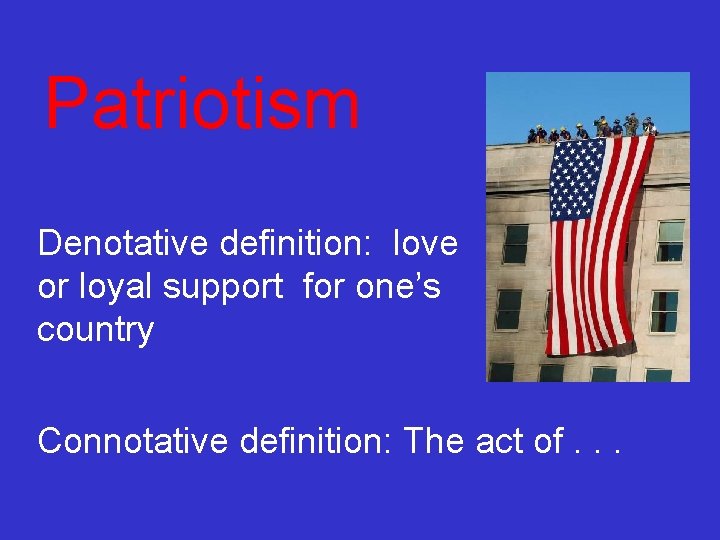 Patriotism

Denotative definition:  love or loyal support  for one's country

Connotative definition: The act of . . .